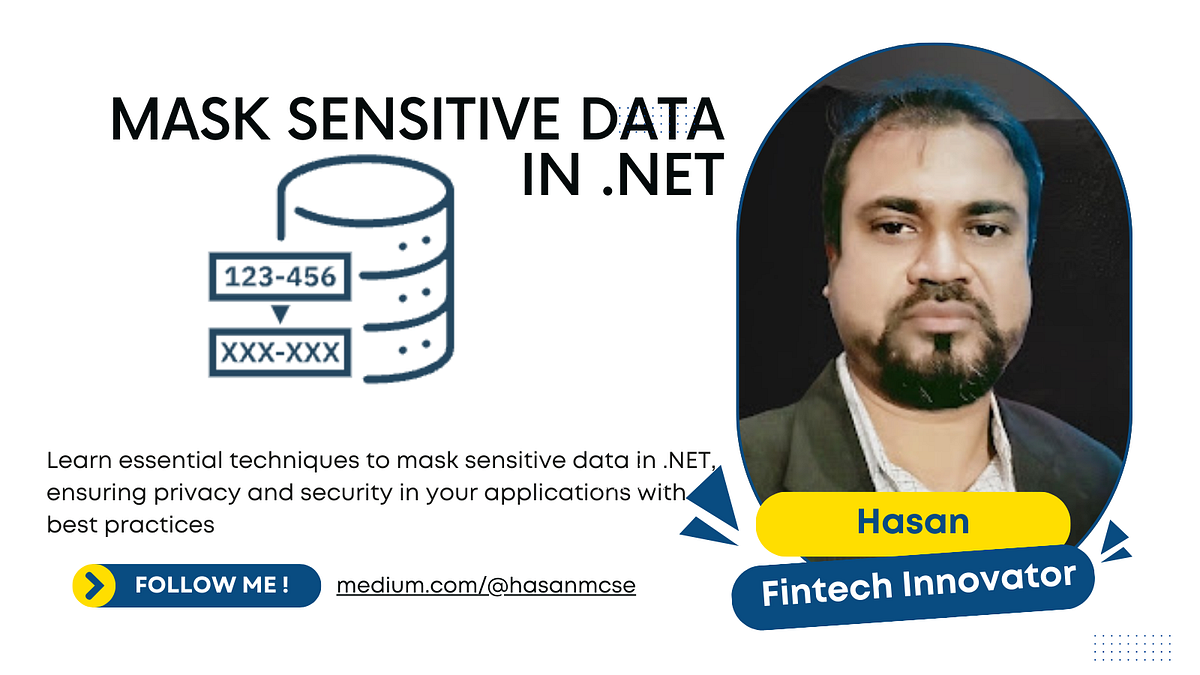 MASK SENSITIVE DATA IN .NET

123-456

XXX-XXX

Learn essential techniques to mask sensitive data in .NET, ensuring privacy and security in your applications with best practices

FOLLOW ME !

medium.com/@hasanmcse

Hasan

Fintech Innovator